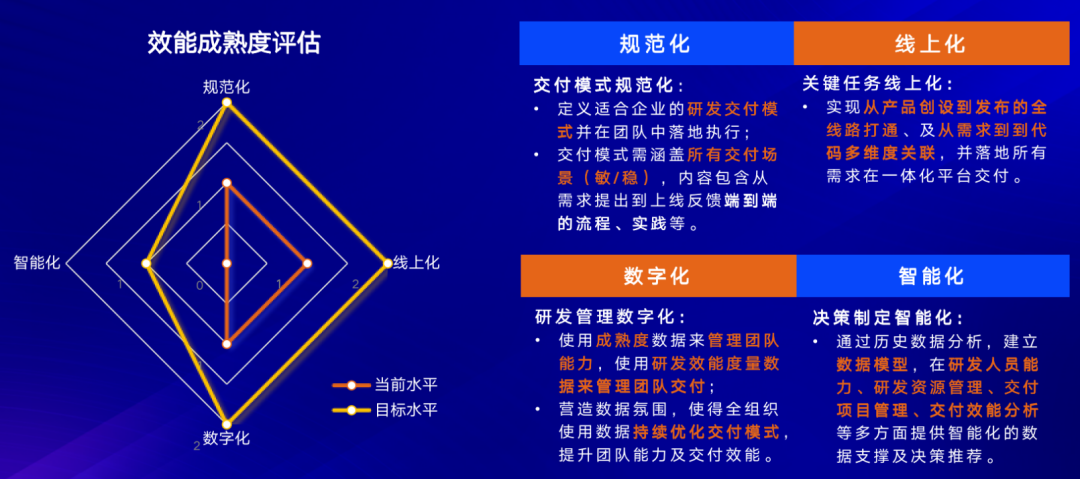 效能成熟度评估

规范化
线上化
数字化
智能化
2
1
0
1
2
1
2

当前水平
目标水平

规范化

交付模式规范化：
• 定义适合企业的研发交付模式并在团队中落地执行；
• 交付模式需涵盖所有交付场景（敏/稳），内容包含从需求提出到上线反馈端到端的流程、实践等。

线上化

关键任务线上化：
• 实现从产品创设到发布的全线路打通、及从需求到到代码多维度关联，并落地所有需求在一体化平台交付。

数字化

研发管理数字化：
• 使用成熟度数据来管理团队能力，使用研发效能度量数据来管理团队交付；
• 营造数据氛围，使得全组织使用数据持续优化交付模式，提升团队能力及交付效能。

智能化

决策制定智能化：
• 通过历史数据分析，建立数据模型，在研发人员能力、研发资源管理、交付项目管理、交付效能分析等多方面提供智能化的数据支撑及决策推荐。